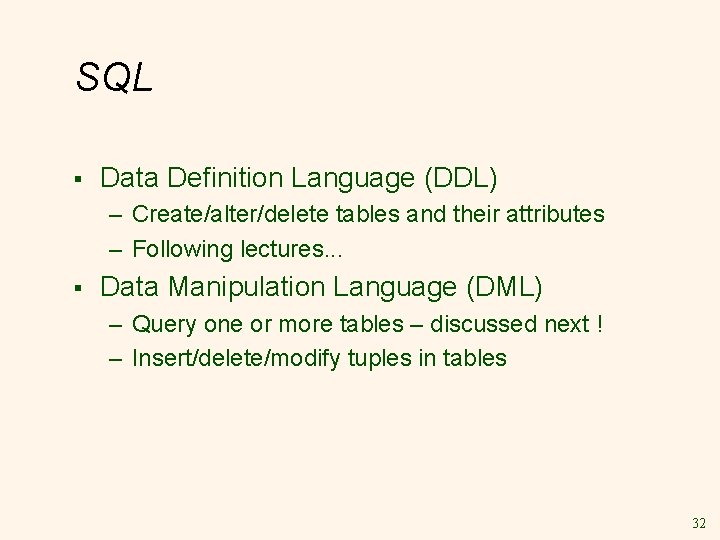 SQL

▪ Data Definition Language (DDL)
– Create/alter/delete tables and their attributes
– Following lectures...

▪ Data Manipulation Language (DML)
– Query one or more tables – discussed next !
– Insert/delete/modify tuples in tables

32